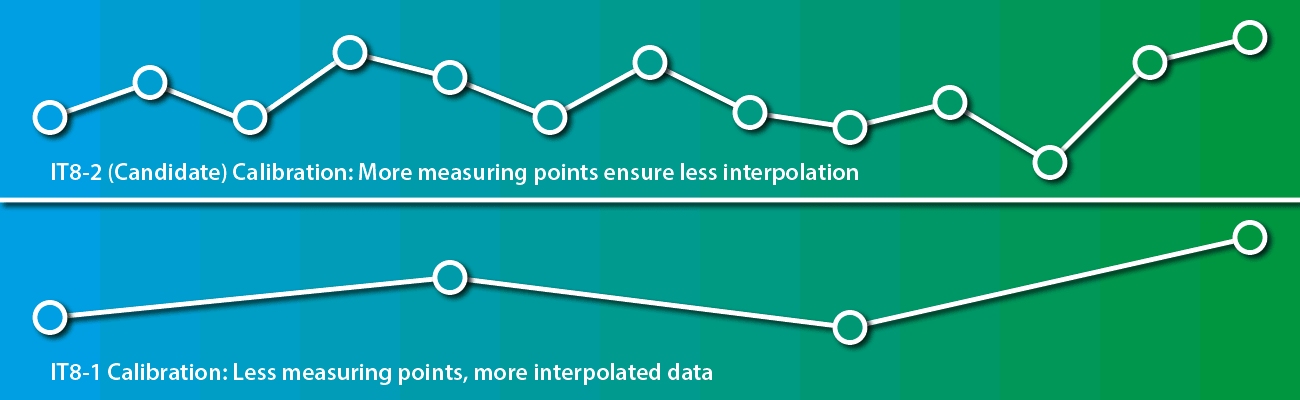 IT8-2 (Candidate) Calibration: More measuring points ensure less interpolation

IT8-1 Calibration: Less measuring points, more interpolated data